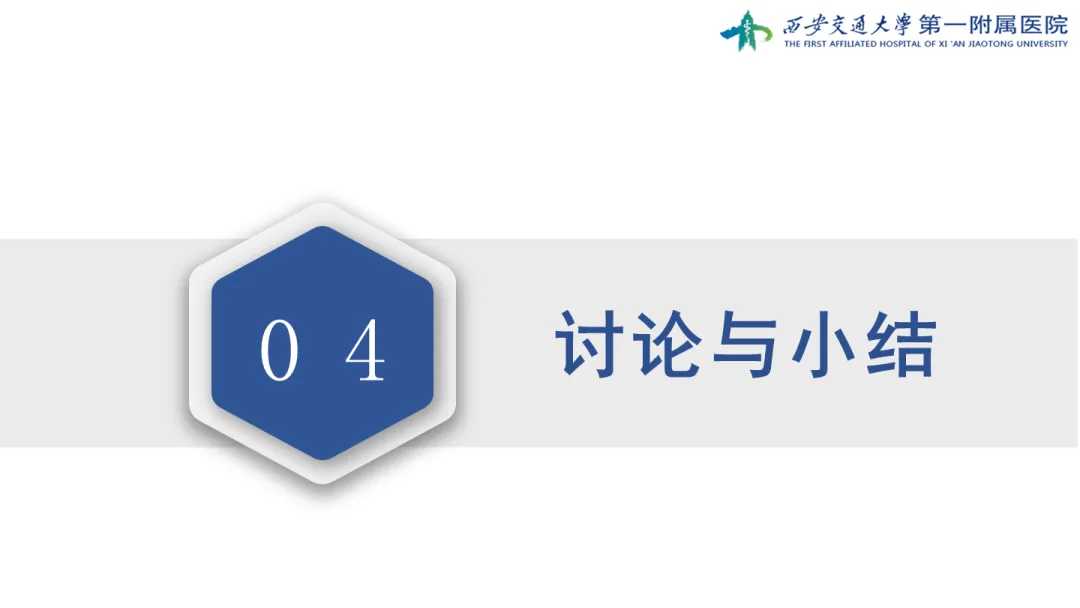 西安交通大學 第一附属医院
THE FIRST AFFILIATED HOSPITAL OF XI 'AN JIAOTONG UNIVERSITY

0 4

讨论与小结